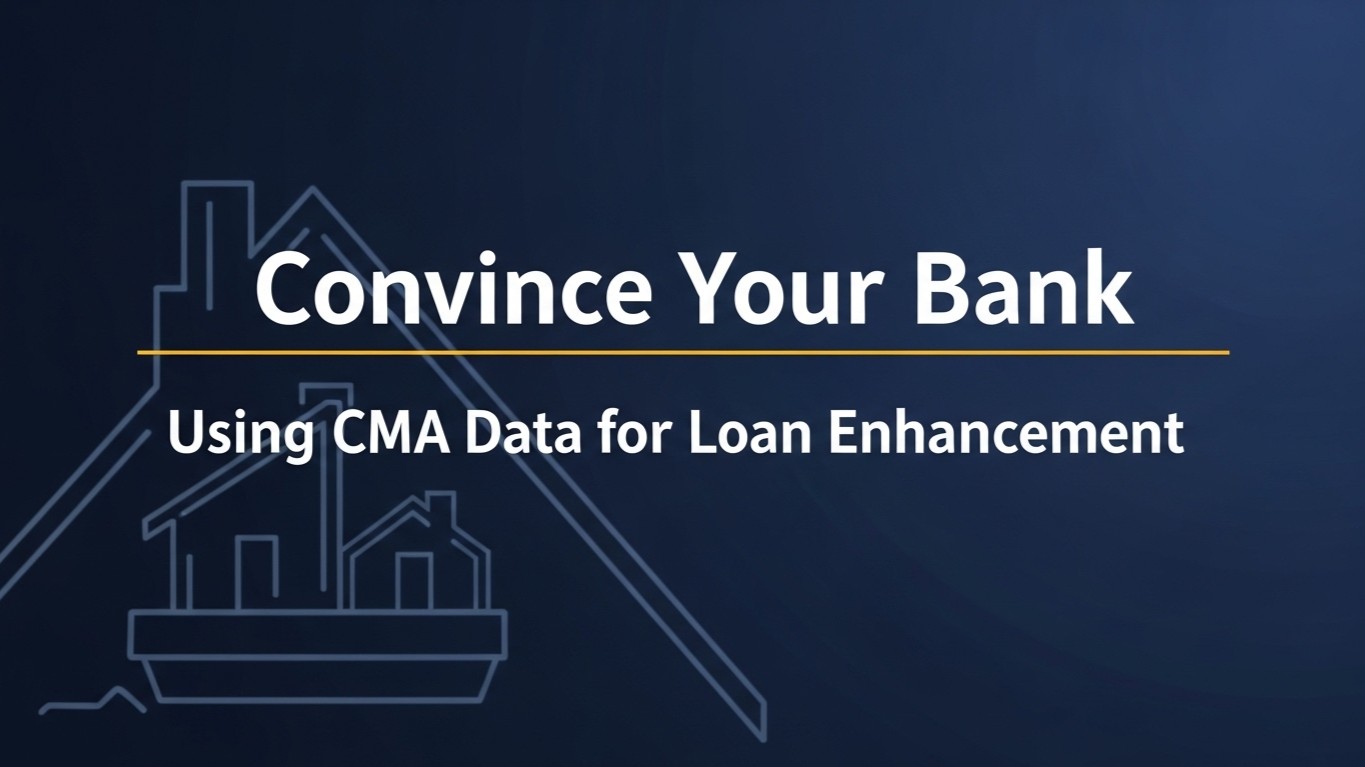 Convince Your Bank

Using CMA Data for Loan Enhancement